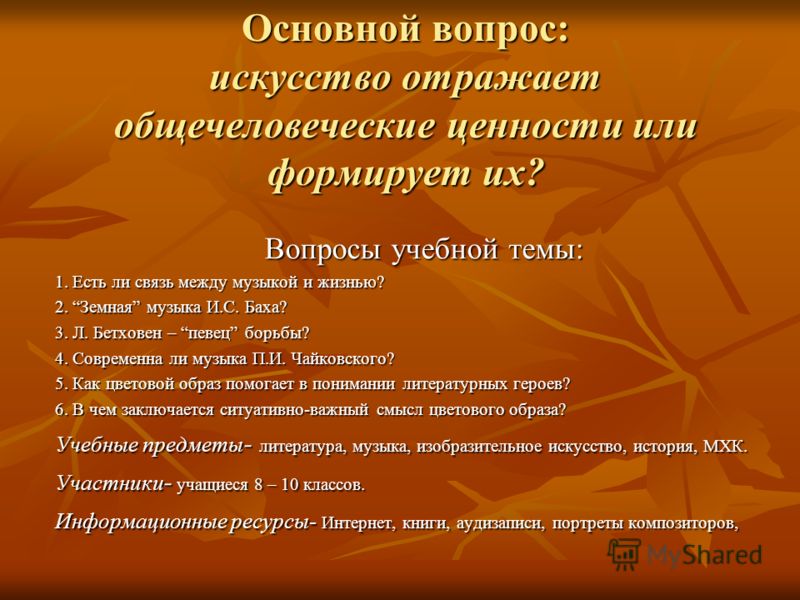 Основной вопрос: искусство отражает общечеловеческие ценности или формирует их?

Вопросы учебной темы:

1. Есть ли связь между музыкой и жизнью?
2. “Земная” музыка И.С. Баха?
3. Л. Бетховен – “певец” борьбы?
4. Современна ли музыка П.И. Чайковского?
5. Как цветовой образ помогает в понимании литературных героев?
6. В чем заключается ситуативно-важный смысл цветового образа?

Учебные предметы- литература, музыка, изобразительное искусство, история, МХК.

Участники- учащиеся 8 – 10 классов.

Информационные ресурсы- Интернет, книги, аудизаписи, портреты композиторов,

MyShared